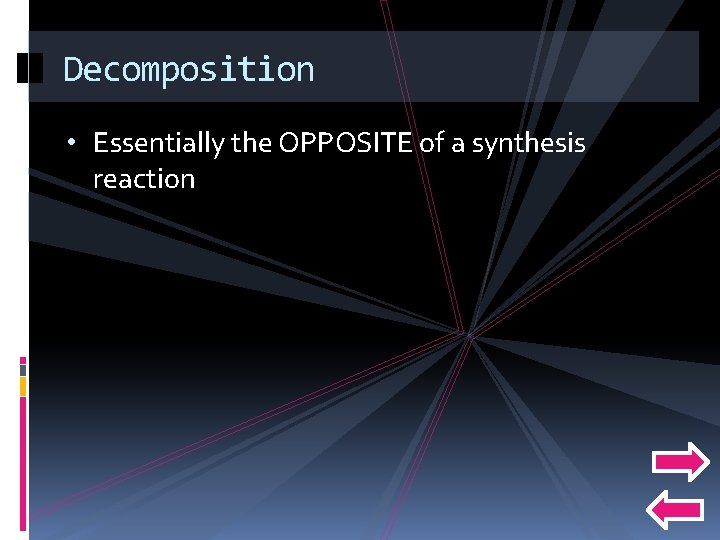 Decomposition

• Essentially the OPPOSITE of a synthesis reaction